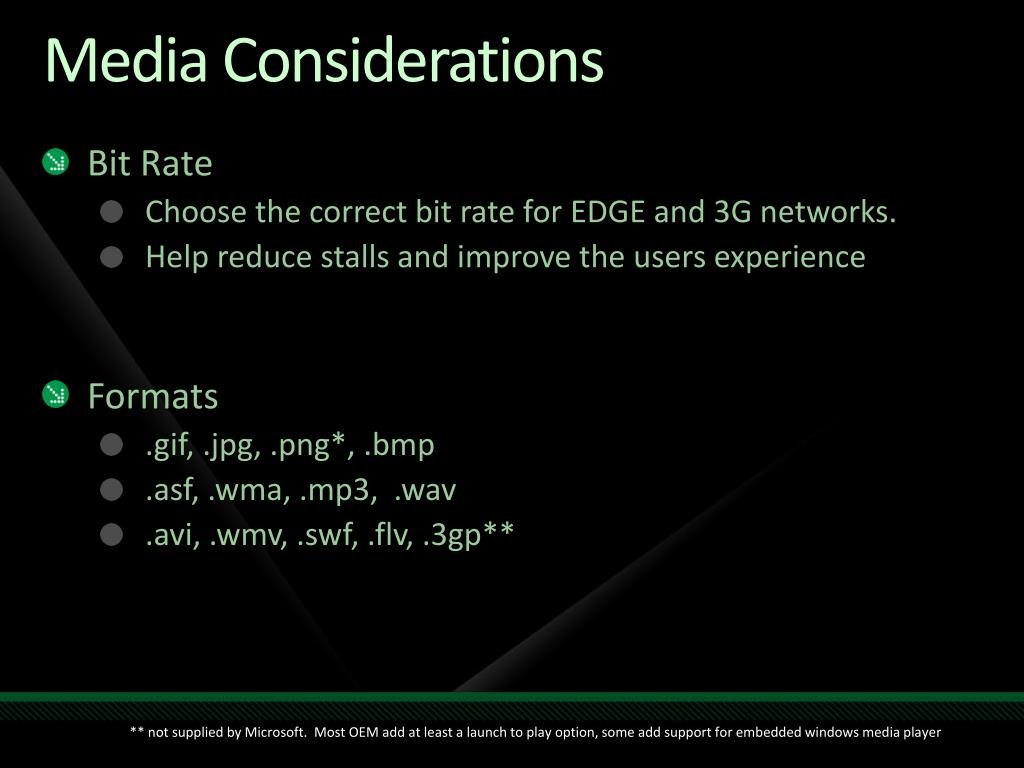 Media Considerations

Bit Rate

Choose the correct bit rate for EDGE and 3G networks.

Help reduce stalls and improve the users experience

Formats

.gif, .jpg, .png*, .bmp

.asf, .wma, .mp3, .wav

.avi, .wmv, .swf, .flv, .3gp**

** not supplied by Microsoft. Most OEM add at least a launch to play option, some add support for embedded windows media player